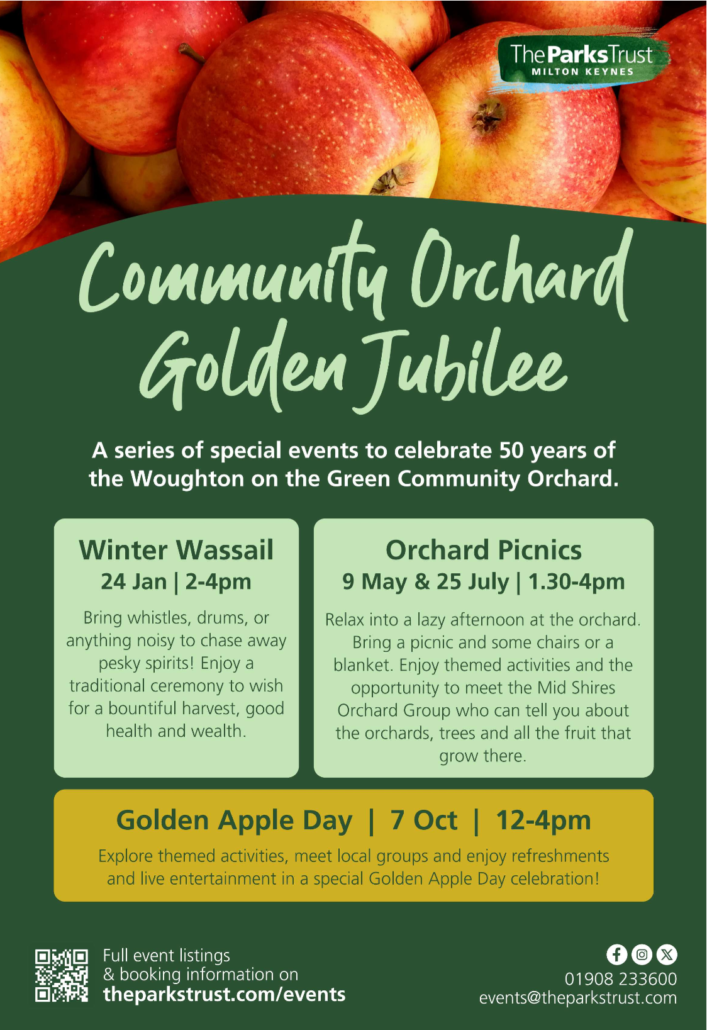 The Parks Trust
MILTON KEYNES

Community Orchard Golden Jubilee

A series of special events to celebrate 50 years of the Woughton on the Green Community Orchard.

Winter Wassail
24 Jan | 2-4pm

Bring whistles, drums, or anything noisy to chase away pesky spirits! Enjoy a traditional ceremony to wish for a bountiful harvest, good health and wealth.

Orchard Picnics
9 May & 25 July | 1.30-4pm

Relax into a lazy afternoon at the orchard. Bring a picnic and some chairs or a blanket. Enjoy themed activities and the opportunity to meet the Mid Shires Orchard Group who can tell you about the orchards, trees and all the fruit that grow there.

Golden Apple Day | 7 Oct | 12-4pm

Explore themed activities, meet local groups and enjoy refreshments and live entertainment in a special Golden Apple Day celebration!

Full event listings & booking information on theparkstrust.com/events

01908 233600
events@theparkstrust.com